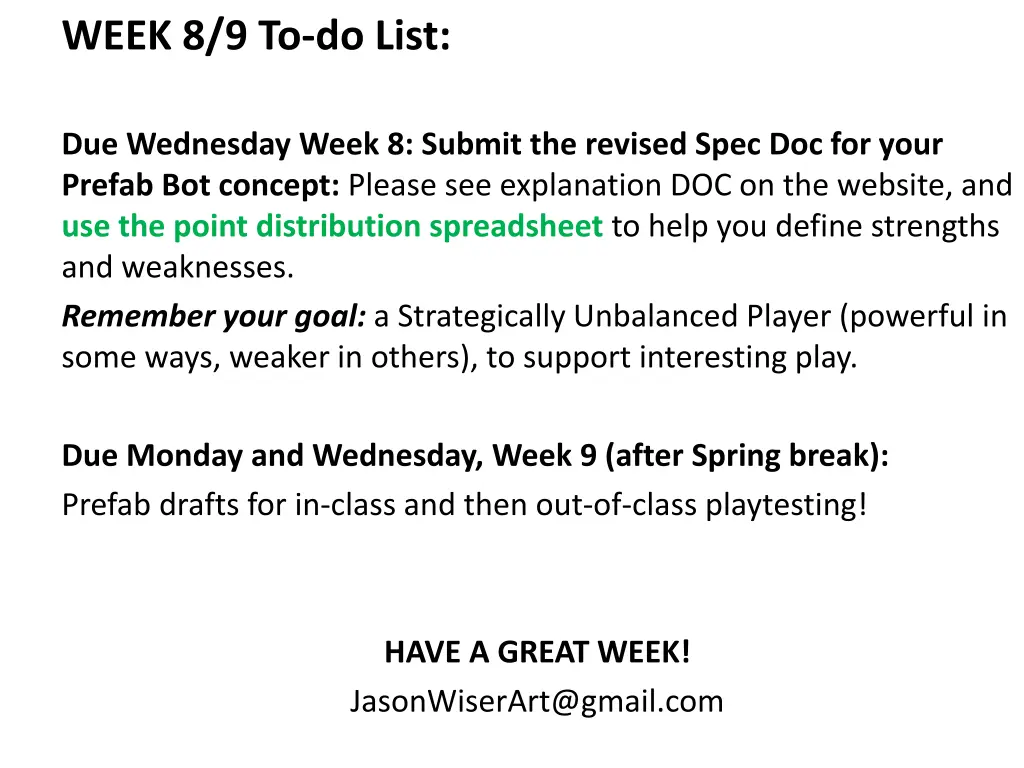 WEEK 8/9 To-do List:

Due Wednesday Week 8: Submit the revised Spec Doc for your Prefab Bot concept: Please see explanation DOC on the website, and use the point distribution spreadsheet to help you define strengths and weaknesses.

Remember your goal: a Strategically Unbalanced Player (powerful in some ways, weaker in others), to support interesting play.

Due Monday and Wednesday, Week 9 (after Spring break):

Prefab drafts for in-class and then out-of-class playtesting!

HAVE A GREAT WEEK!

JasonWiserArt@gmail.com